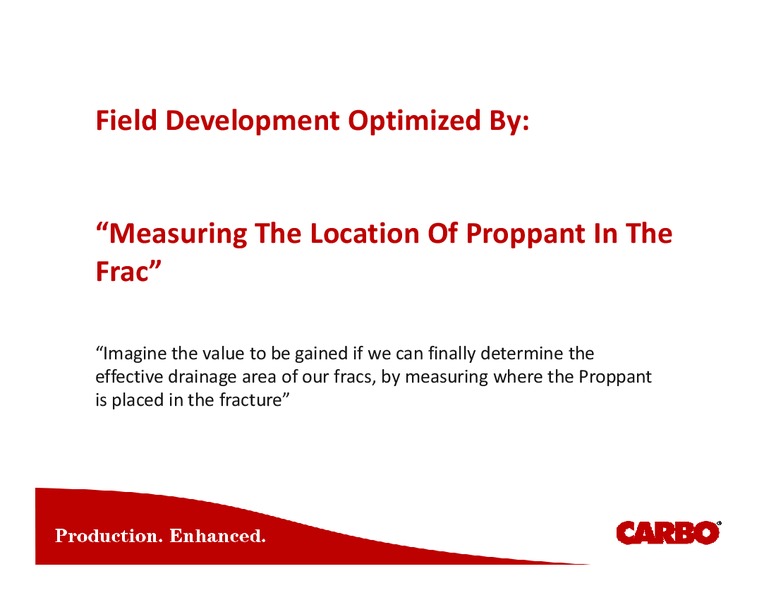 Field Development Optimized By:

“Measuring The Location Of Proppant In The Frac”

“Imagine the value to be gained if we can finally determine the effective drainage area of our fracs, by measuring where the Proppant is placed in the fracture”

Production. Enhanced.

CARBO